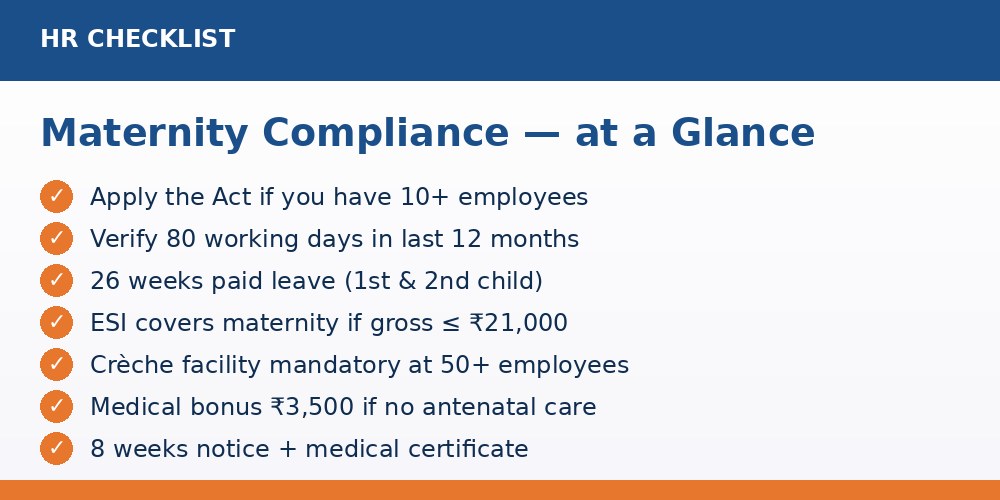 HR CHECKLIST

Maternity Compliance — at a Glance

✓ Apply the Act if you have 10+ employees
✓ Verify 80 working days in last 12 months
✓ 26 weeks paid leave (1st & 2nd child)
✓ ESI covers maternity if gross ≤ ₹21,000
✓ Crèche facility mandatory at 50+ employees
✓ Medical bonus ₹3,500 if no antenatal care
✓ 8 weeks notice + medical certificate